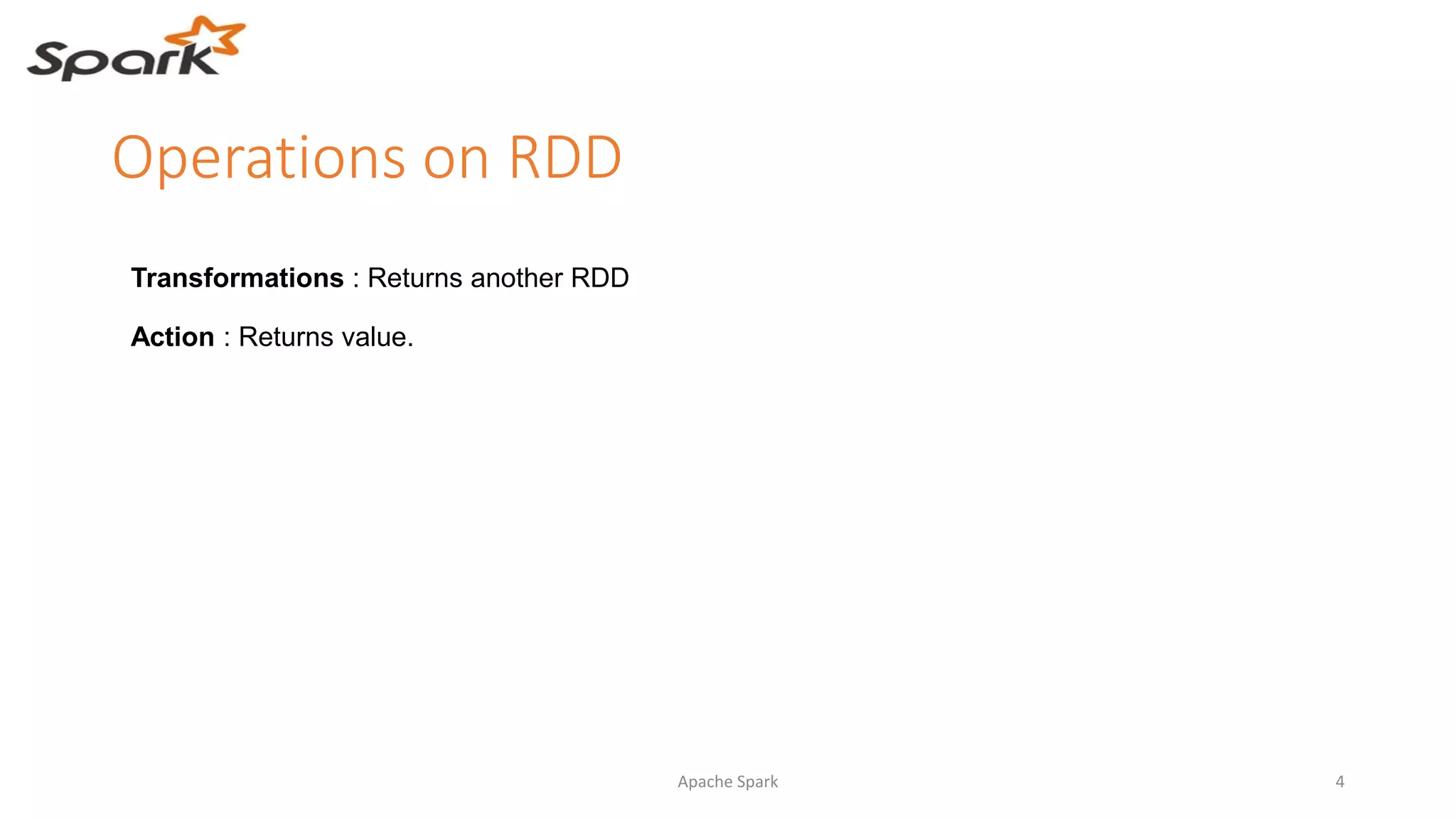 Spark

Operations on RDD

Transformations : Returns another RDD

Action : Returns value.

Apache Spark

4